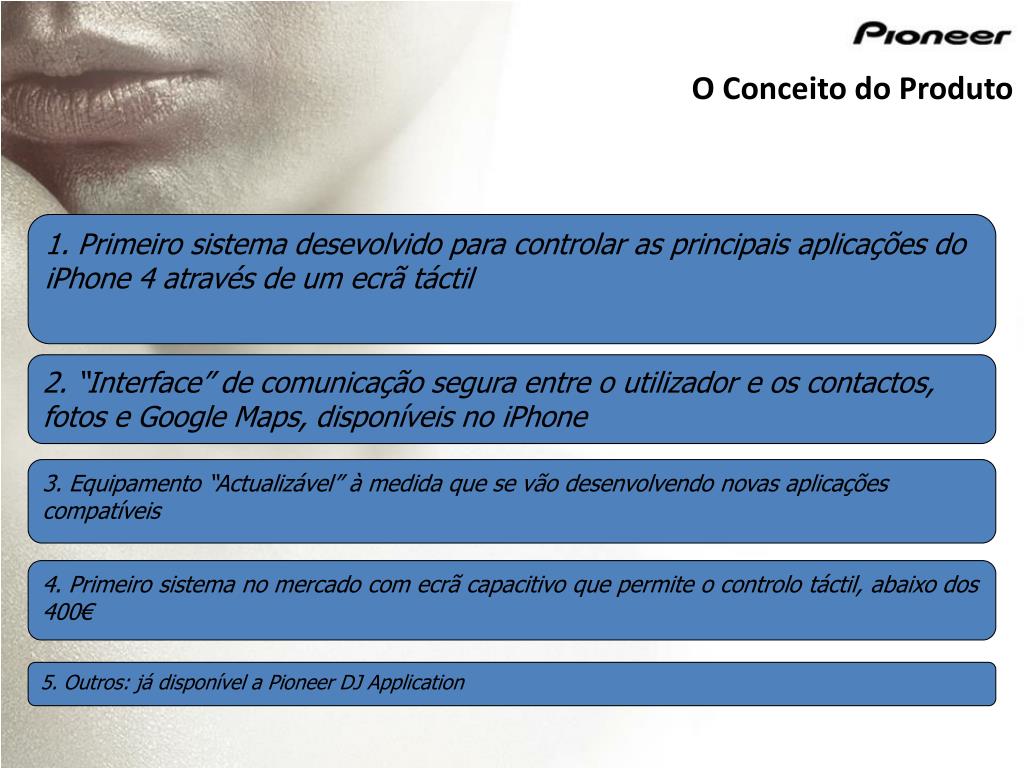 Pioneer

O Conceito do Produto

1. Primeiro sistema desevolvido para controlar as principais aplicações do iPhone 4 através de um ecrã táctil

2. “Interface” de comunicação segura entre o utilizador e os contactos, fotos e Google Maps, disponíveis no iPhone

3. Equipamento “Actualizável” à medida que se vão desenvolvendo novas aplicações compatíveis

4. Primeiro sistema no mercado com ecrã capacitivo que permite o controlo táctil, abaixo dos 400€

5. Outros: já disponível a Pioneer DJ Application